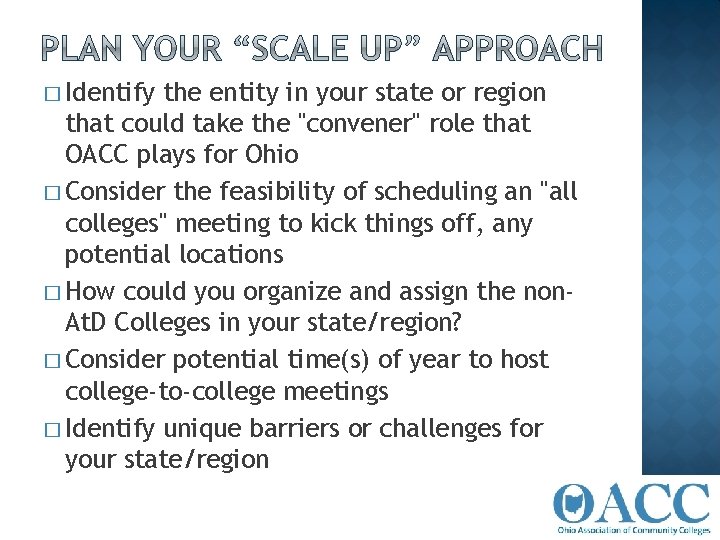 PLAN YOUR “SCALE UP” APPROACH

□ Identify the entity in your state or region that could take the "convener" role that OACC plays for Ohio

□ Consider the feasibility of scheduling an "all colleges" meeting to kick things off, any potential locations

□ How could you organize and assign the non-AtD Colleges in your state/region?

□ Consider potential time(s) of year to host college-to-college meetings

□ Identify unique barriers or challenges for your state/region

OACC
Ohio Association of Community Colleges